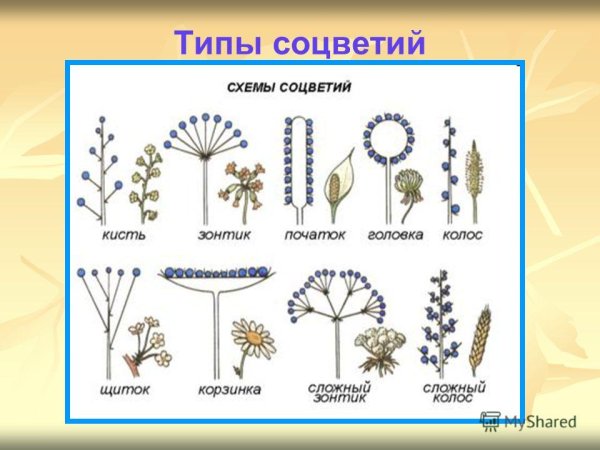 Типы соцветий

СХЕМЫ СОЦВЕТИЙ

кисть

зонтик

початок

головка

колос

щиток

корзинка

сложный зонтик

сложный колос

MyShared